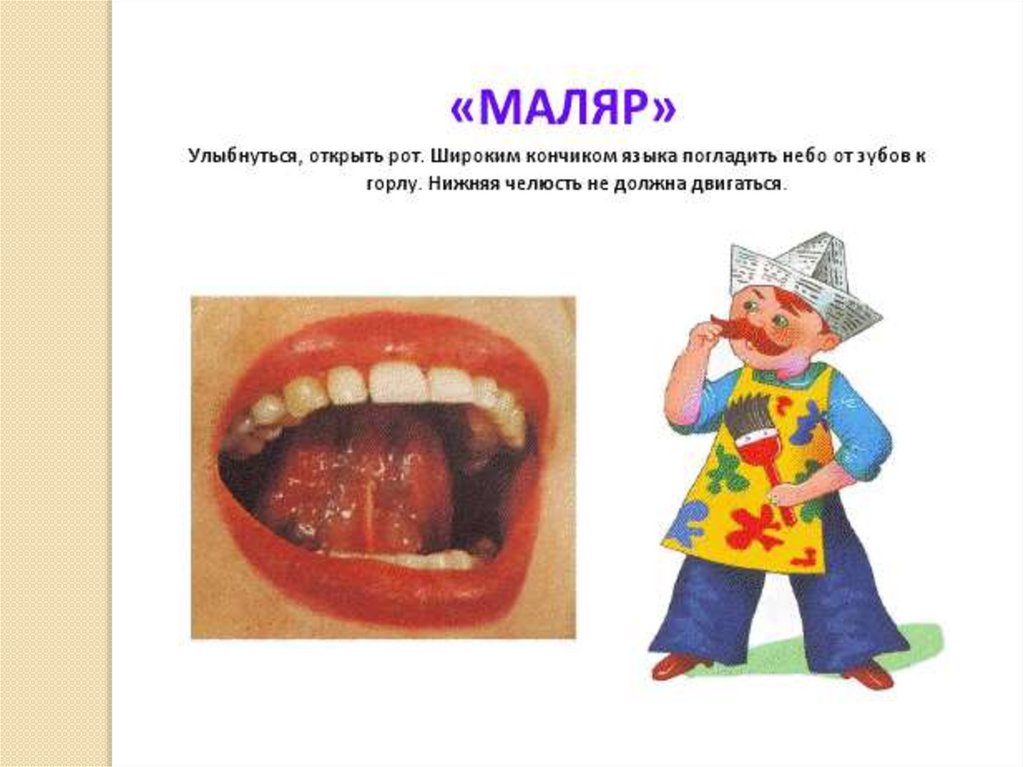 «МАЛЯР»

Улыбнуться, открыть рот. Широким кончиком языка погладить небо от зубов к горлу. Нижняя челюсть не должна двигаться.